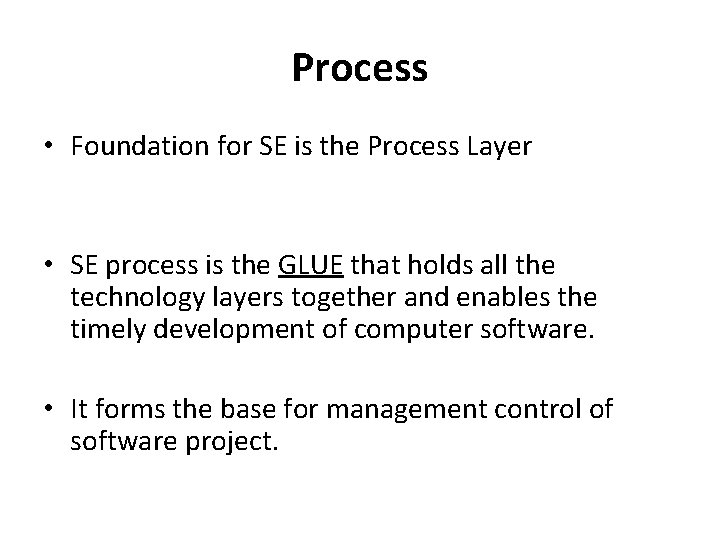 Process

• Foundation for SE is the Process Layer

• SE process is the GLUE that holds all the technology layers together and enables the timely development of computer software.

• It forms the base for management control of software project.